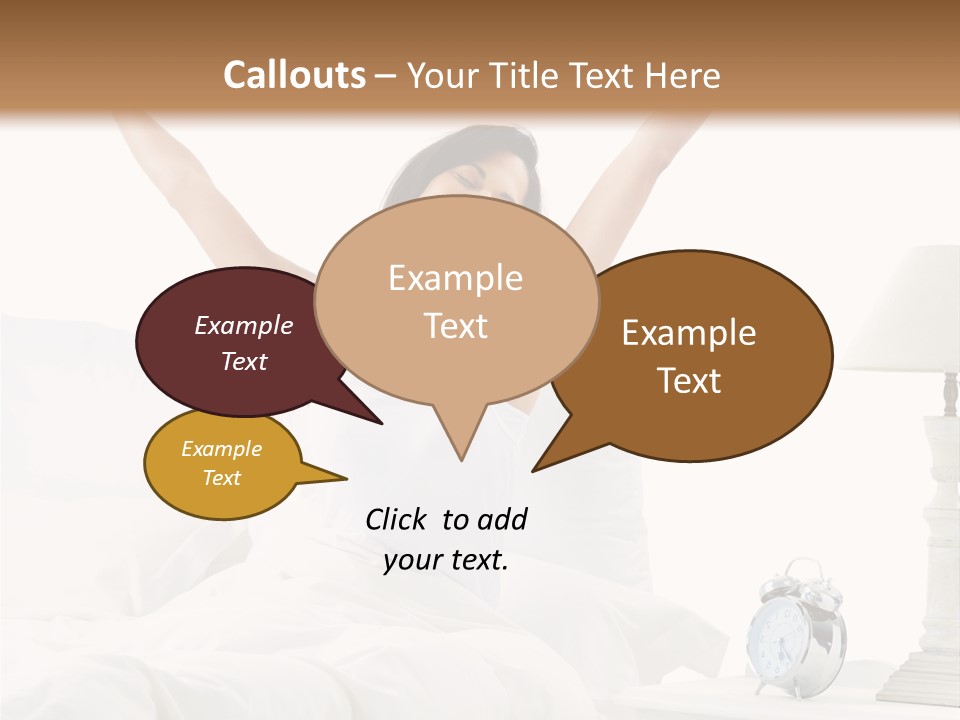 Callouts – Your Title Text Here

Example Text

Example Text

Example Text

Example Text

Click to add your text.